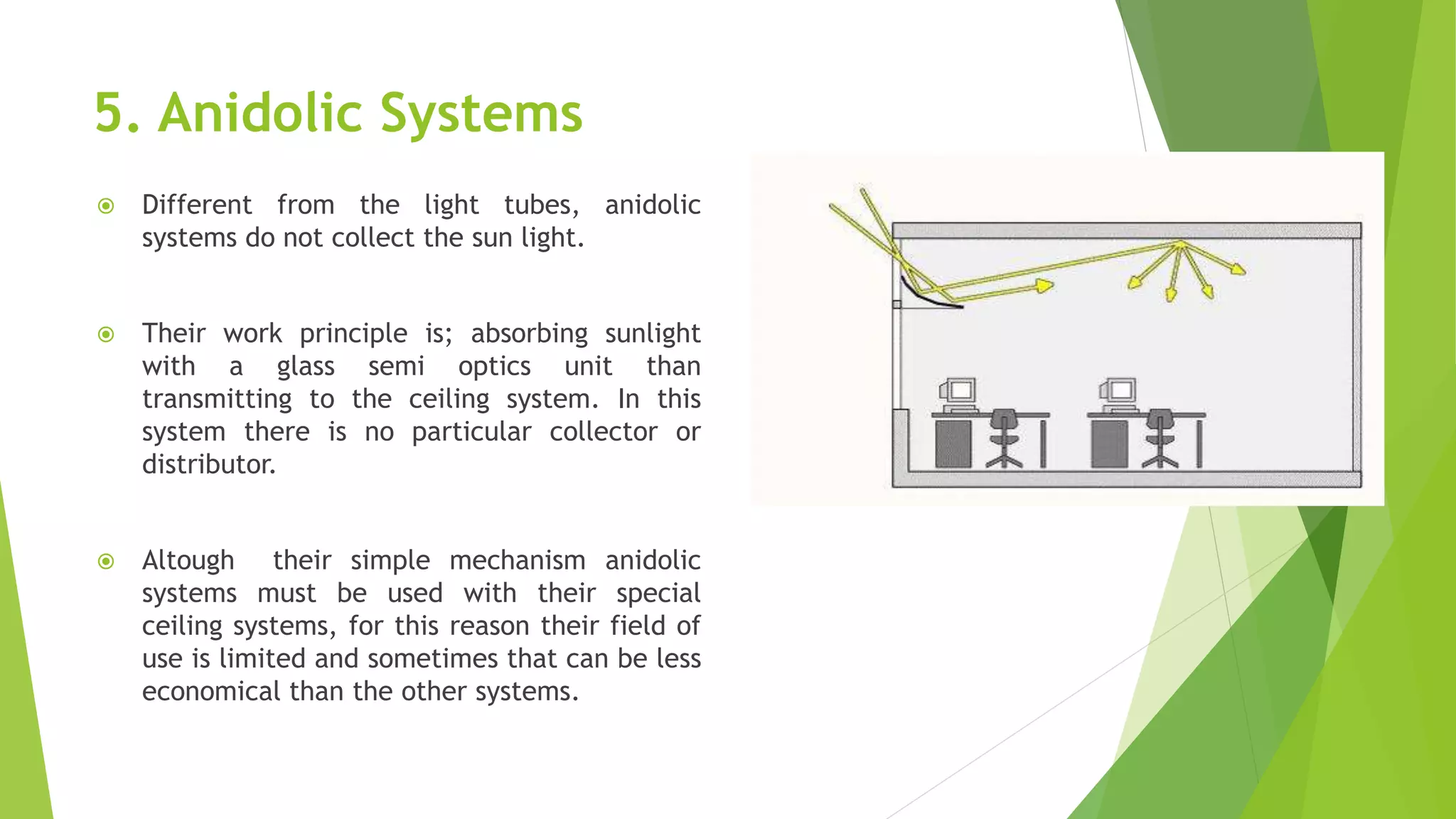 5. Anidolic Systems

Different from the light tubes, anidolic systems do not collect the sun light.

Their work principle is; absorbing sunlight with a glass semi optics unit than transmitting to the ceiling system. In this system there is no particular collector or distributor.

Altough their simple mechanism anidolic systems must be used with their special ceiling systems, for this reason their field of use is limited and sometimes that can be less economical than the other systems.